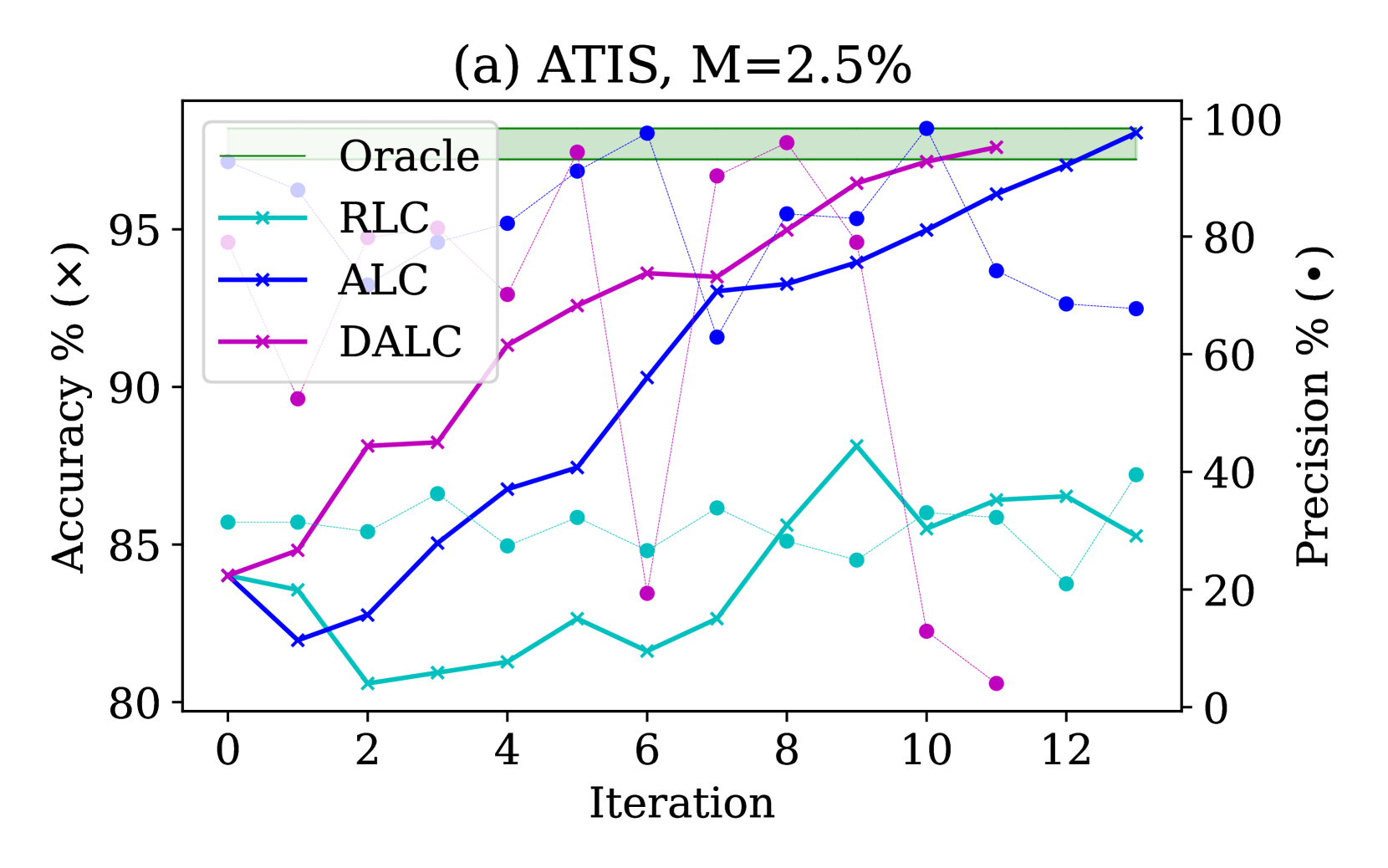 (a) ATIS, M=2.5%

Oracle
RLC
ALC
DALC

Accuracy % (×)

95
90
85
80

Precision % (•)

100
80
60
40
20
0

0 2 4 6 8 10 12

Iteration